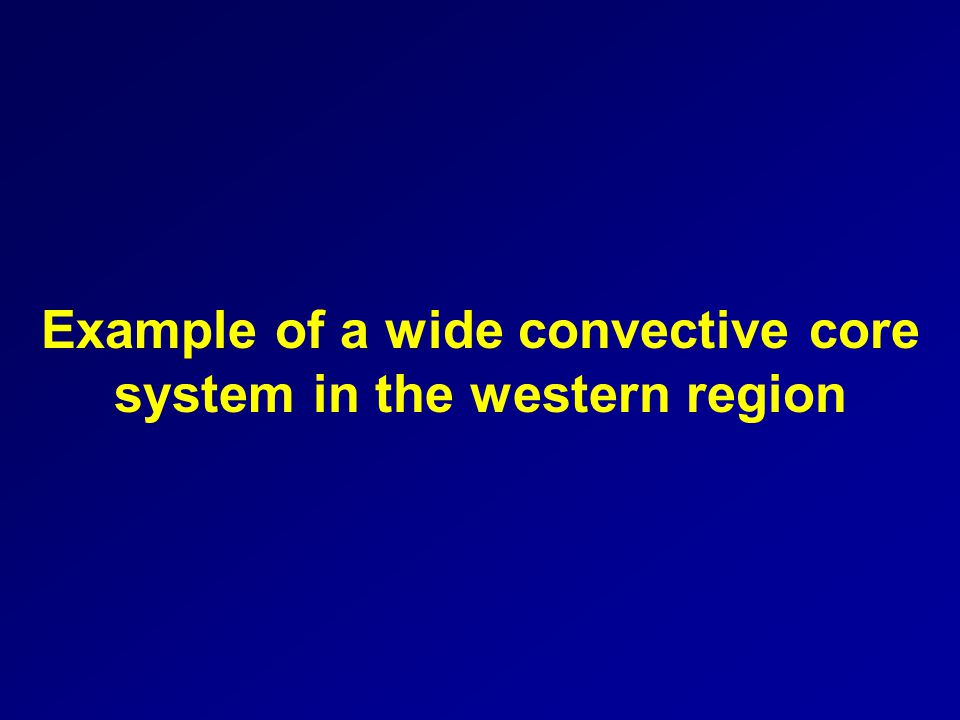 Example of a wide convective core system in the western region